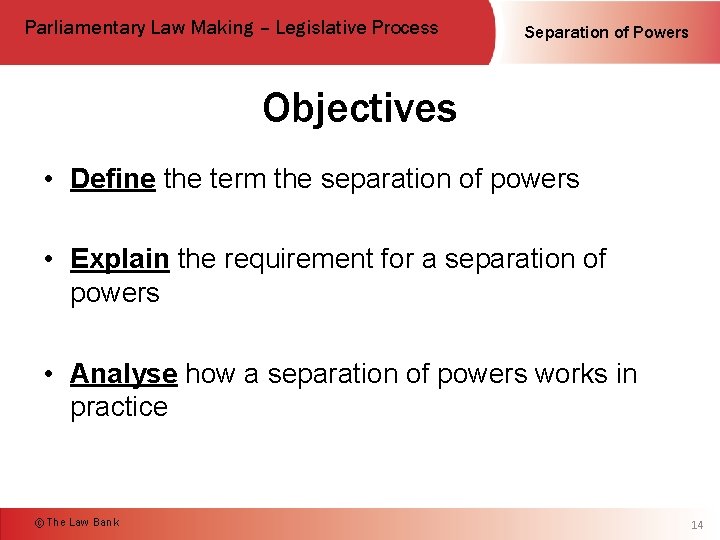 Parliamentary Law Making – Legislative Process

Separation of Powers

Objectives

• Define the term the separation of powers

• Explain the requirement for a separation of powers

• Analyse how a separation of powers works in practice

© The Law Bank

14